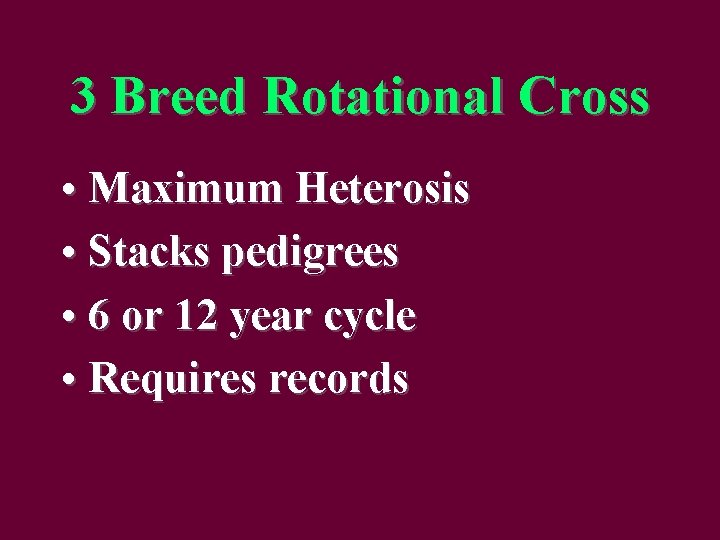 3 Breed Rotational Cross

• Maximum Heterosis
• Stacks pedigrees
• 6 or 12 year cycle
• Requires records